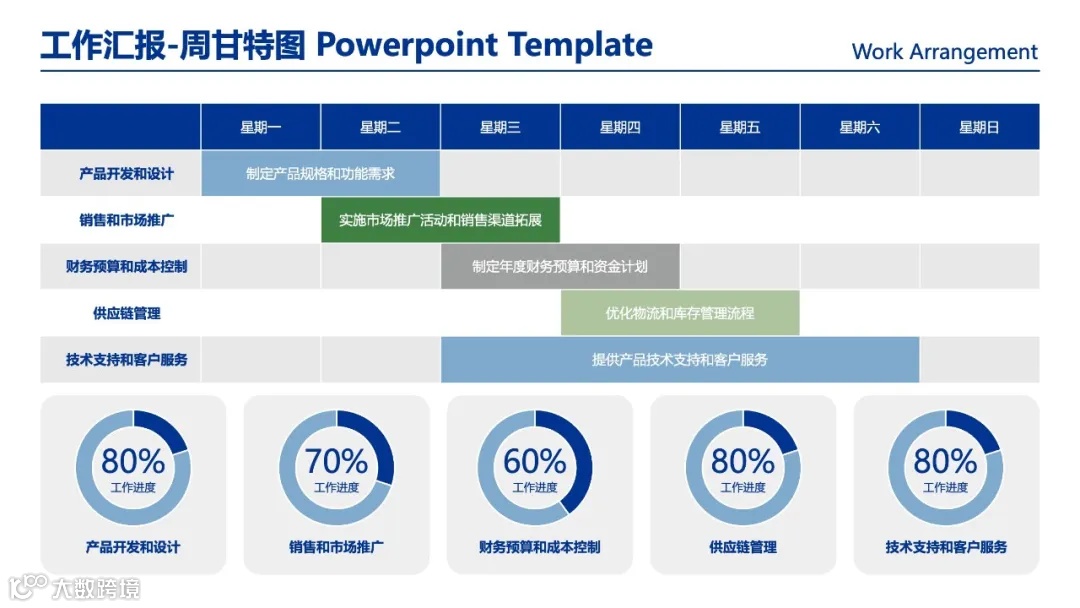 工作汇报-周甘特图 Powerpoint Template

Work Arrangement

| | 星期一 | 星期二 | 星期三 | 星期四 | 星期五 | 星期六 | 星期日 |
|---|---|---|---|---|---|---|---|
| 产品开发和设计 | 制定产品规格和功能需求 | | | | | | |
| 销售和市场推广 | | 实施市场推广活动和销售渠道拓展 | | | | | |
| 财务预算和成本控制 | | | 制定年度财务预算和资金计划 | | | | |
| 供应链管理 | | | | 优化物流和库存管理流程 | | | |
| 技术支持和客户服务 | | | 提供产品技术支持和客户服务 | | | | |

80%
工作进度
产品开发和设计

70%
工作进度
销售和市场推广

60%
工作进度
财务预算和成本控制

80%
工作进度
供应链管理

80%
工作进度
技术支持和客户服务

大数跨境